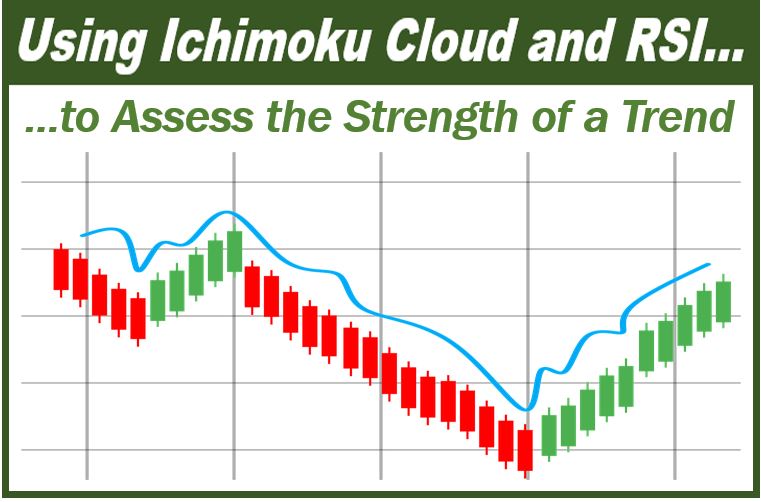 Using Ichimoku Cloud and RSI...

...to Assess the Strength of a Trend